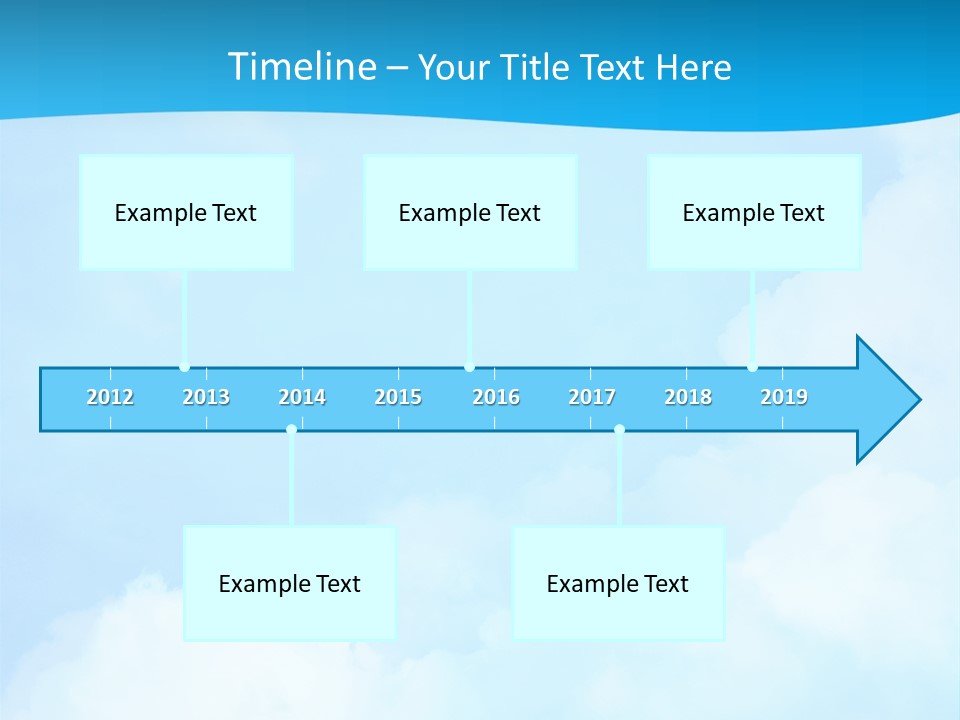 Timeline – Your Title Text Here

Example Text

Example Text

Example Text

2012 2013 2014 2015 2016 2017 2018 2019

Example Text

Example Text